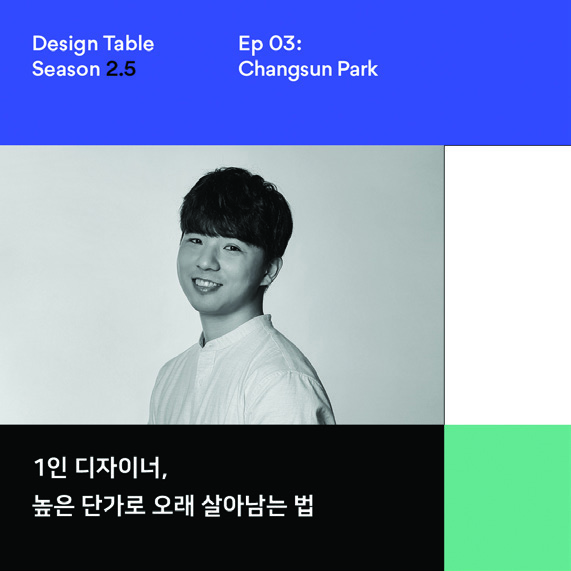 Design Table
Season 2.5

Ep 03:
Changsun Park

1인 디자이너,
높은 단가로 오래 살아남는 법